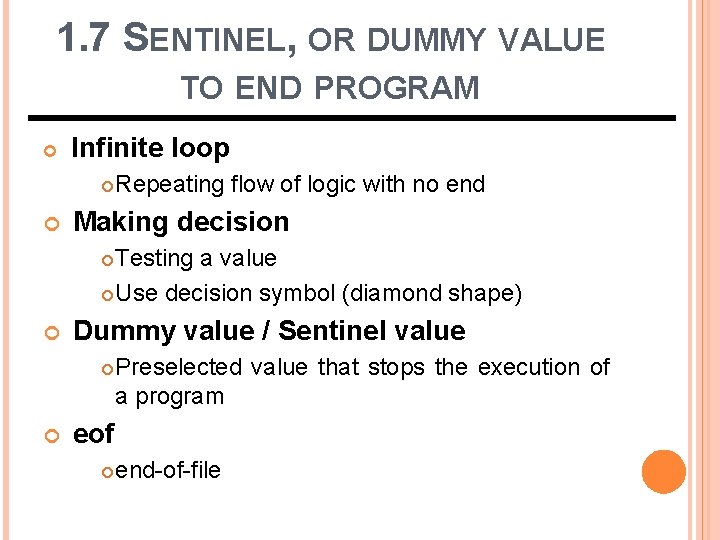 1.7 SENTINEL, OR DUMMY VALUE TO END PROGRAM

Infinite loop

Repeating flow of logic with no end

Making decision

Testing a value

Use decision symbol (diamond shape)

Dummy value / Sentinel value

Preselected value that stops the execution of a program

eof

end-of-file